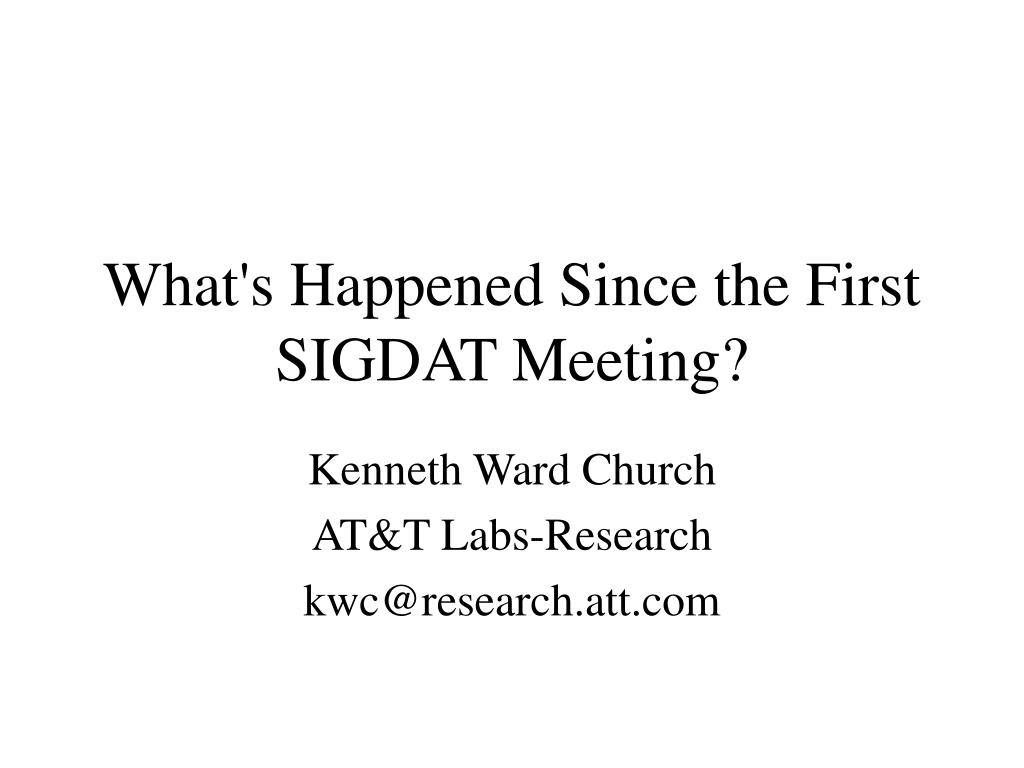 What's Happened Since the First SIGDAT Meeting?

Kenneth Ward Church

AT&T Labs-Research

kwc@research.att.com